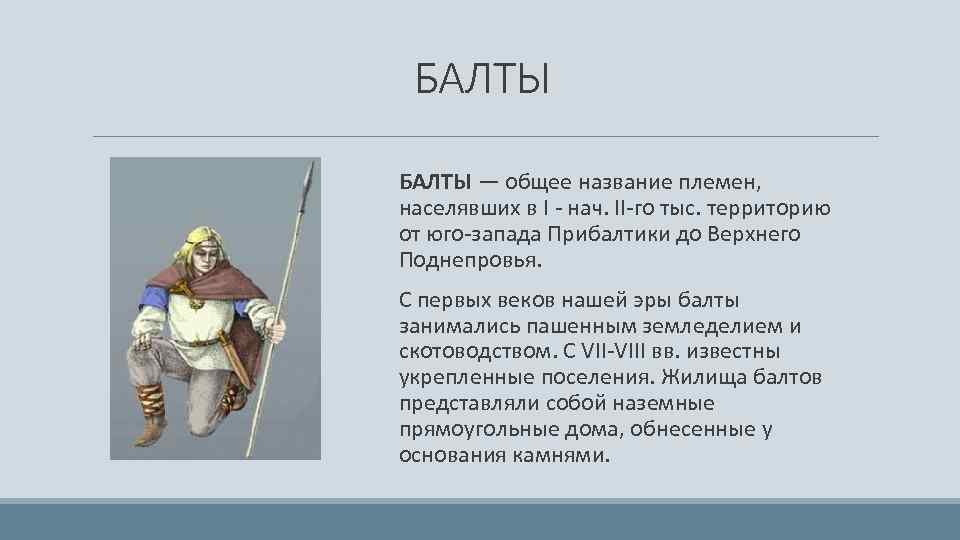 БАЛТЫ

БАЛТЫ — общее название племен, населявших в I - нач. II-го тыс. территорию от юго-запада Прибалтики до Верхнего Поднепровья.

С первых веков нашей эры балты занимались пашенным земледелием и скотоводством. С VII-VIII вв. известны укрепленные поселения. Жилища балтов представляли собой наземные прямоугольные дома, обнесенные у основания камнями.